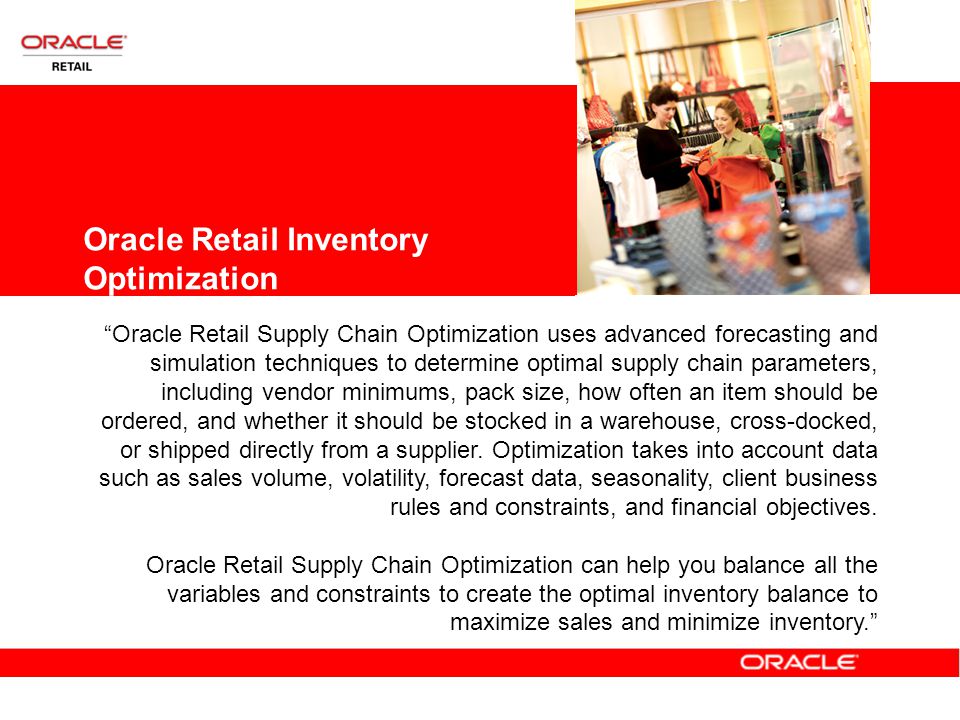 ORACLE
RETAIL

Oracle Retail Inventory Optimization

“Oracle Retail Supply Chain Optimization uses advanced forecasting and simulation techniques to determine optimal supply chain parameters, including vendor minimums, pack size, how often an item should be ordered, and whether it should be stocked in a warehouse, cross-docked, or shipped directly from a supplier. Optimization takes into account data such as sales volume, volatility, forecast data, seasonality, client business rules and constraints, and financial objectives.

Oracle Retail Supply Chain Optimization can help you balance all the variables and constraints to create the optimal inventory balance to maximize sales and minimize inventory.”

ORACLE